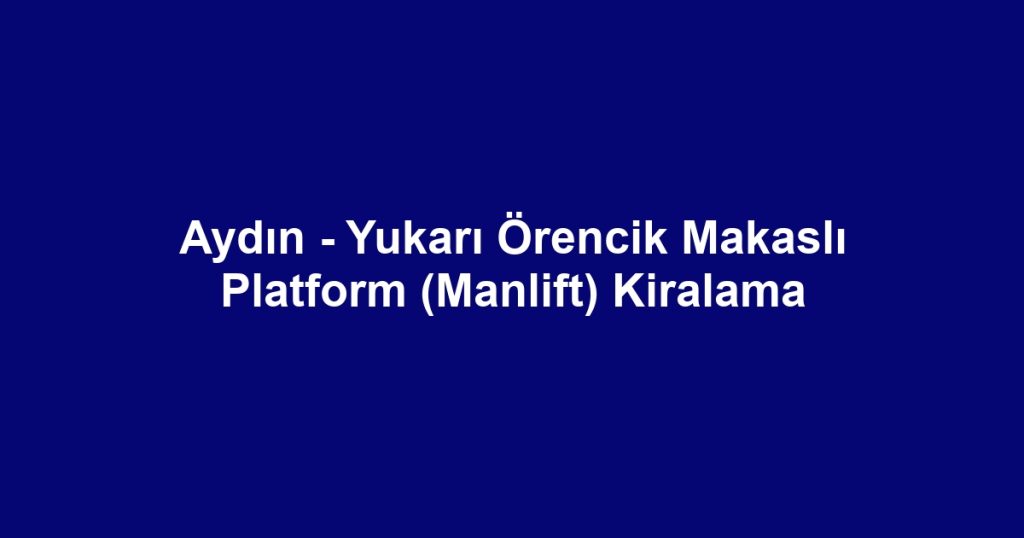 Aydın - Yukarı Örencik Makaslı Platform (Manlift) Kiralama